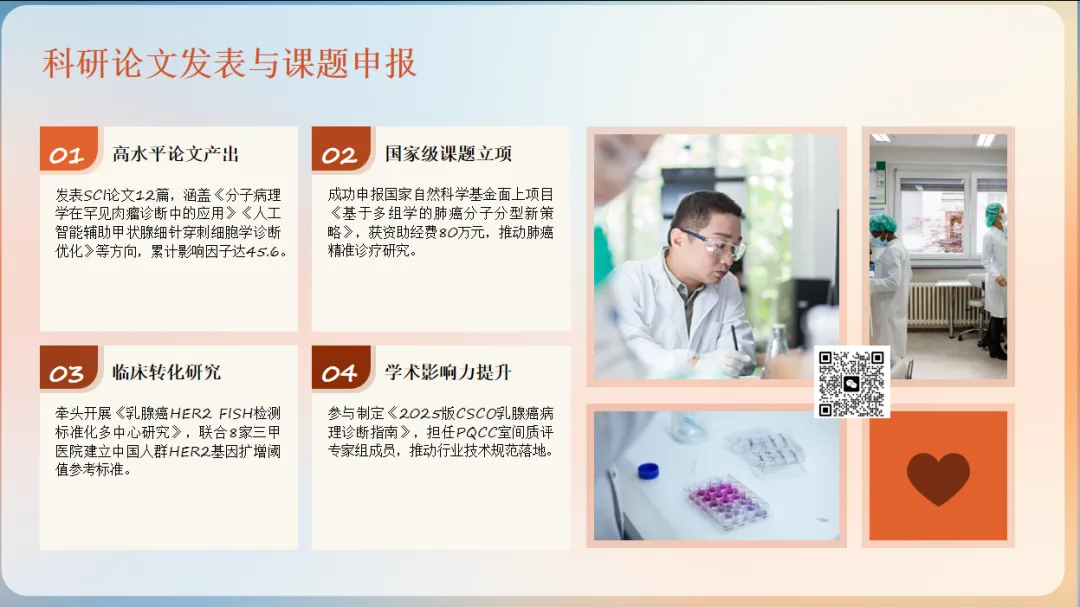 科研论文发表与课题申报

01 高水平论文产出

发表SCI论文12篇，涵盖《分子病理学在罕见肉瘤诊断中的应用》《人工智能辅助甲状腺细针穿刺细胞学诊断优化》等方向，累计影响因子达45.6。

02 国家级课题立项

成功申报国家自然科学基金面上项目《基于多组学的肺癌分子分型新策略》，获资助经费80万元，推动肺癌精准诊疗研究。

03 临床转化研究

牵头开展《乳腺癌HER2 FISH检测标准化多中心研究》，联合8家三甲医院建立中国人群HER2基因扩增阈值参考标准。

04 学术影响力提升

参与制定《2025版CSCO乳腺癌病理诊断指南》，担任PQCC室间质评专家组成员，推动行业技术规范落地。